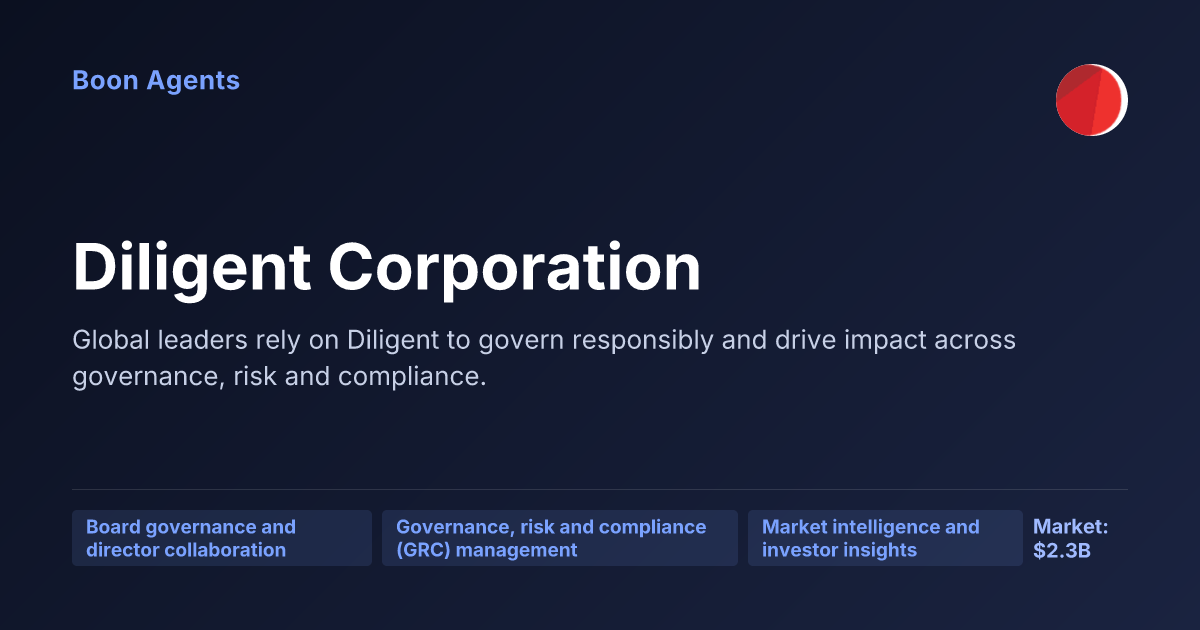 Boon Agents

Diligent Corporation

Global leaders rely on Diligent to govern responsibly and drive impact across governance, risk and compliance.

Board governance and director collaboration

Governance, risk and compliance (GRC) management

Market intelligence and investor insights

Market: $2.3B